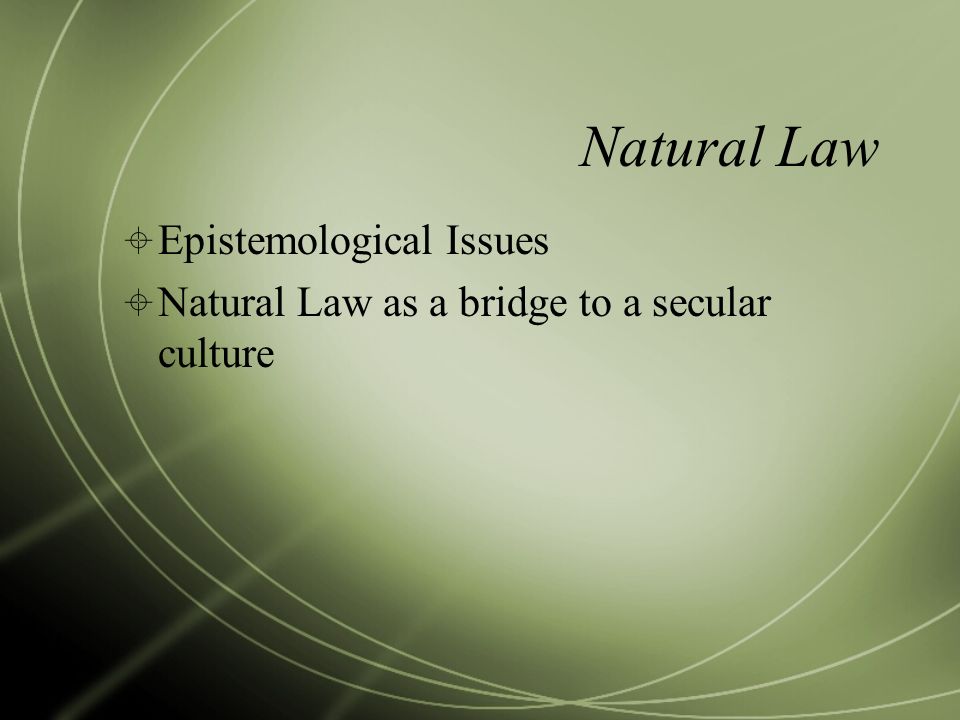 Natural Law

Epistemological Issues

Natural Law as a bridge to a secular culture